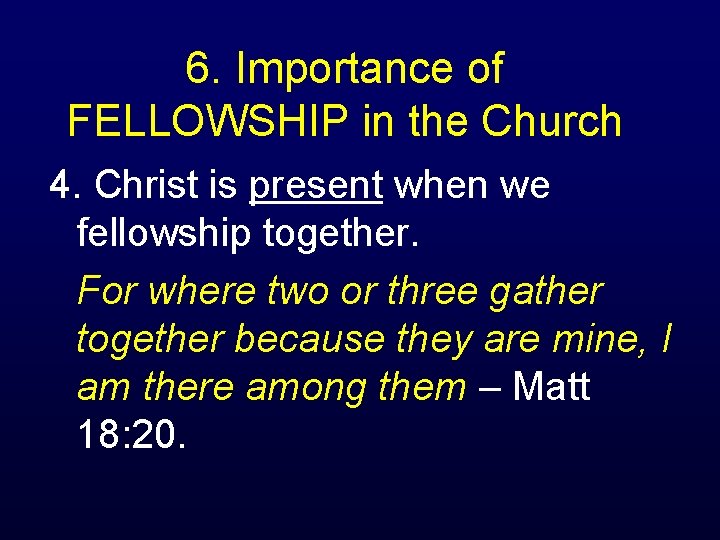 6. Importance of FELLOWSHIP in the Church

4. Christ is present when we fellowship together.

For where two or three gather together because they are mine, I am there among them – Matt 18:20.